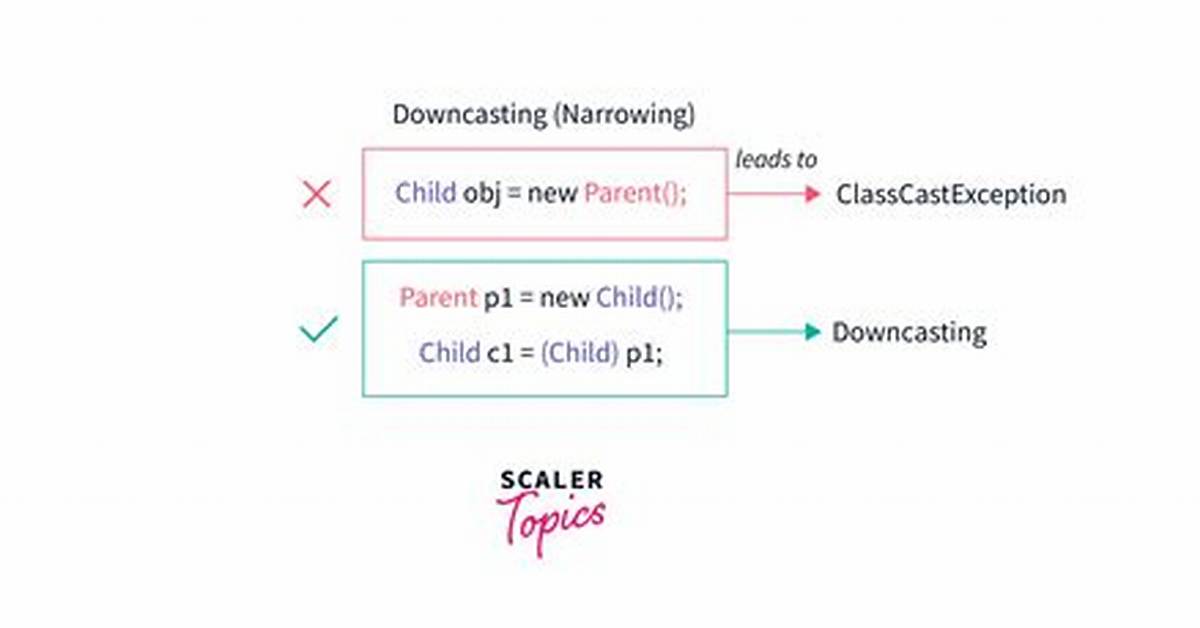 Downcasting (Narrowing)

Child obj = new Parent();

leads to

ClassCastException

Parent p1 = new Child();

Child c1 = (Child) p1;

Downcasting

SCALER
Topics